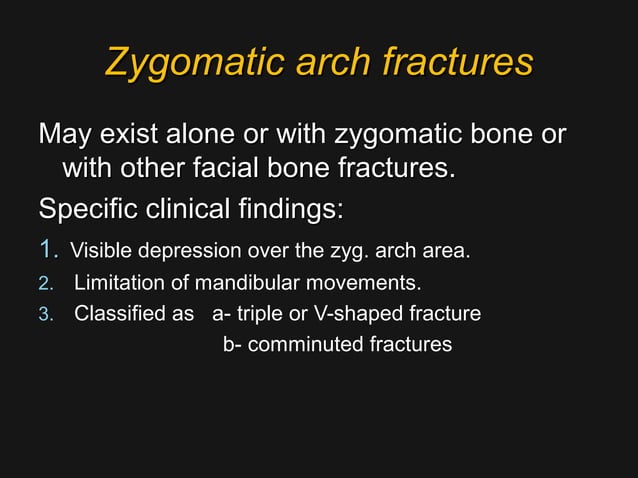 Zygomatic arch fractures

May exist alone or with zygomatic bone or with other facial bone fractures.

Specific clinical findings:

1. Visible depression over the zyg. arch area.
2. Limitation of mandibular movements.
3. Classified as a- triple or V-shaped fracture
b- comminuted fractures